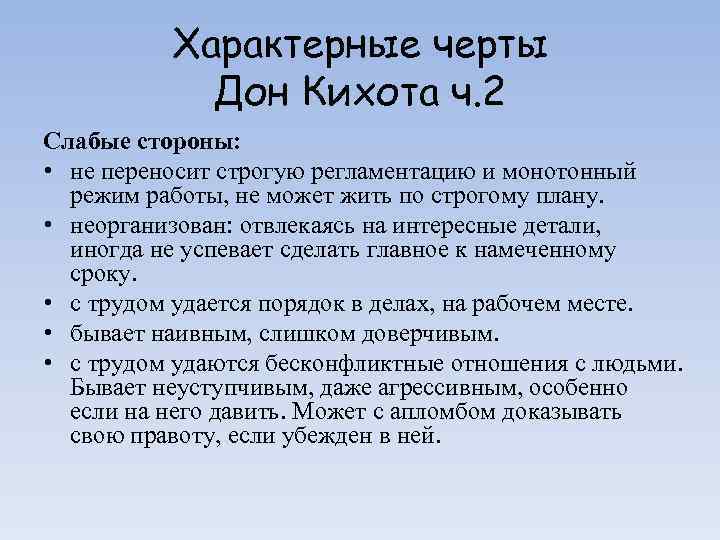 Характерные черты Дон Кихота ч.2

Слабые стороны:

• не переносит строгую регламентацию и монотонный режим работы, не может жить по строгому плану.
• неорганизован: отвлекаясь на интересные детали, иногда не успевает сделать главное к намеченному сроку.
• с трудом удается порядок в делах, на рабочем месте.
• бывает наивным, слишком доверчивым.
• с трудом удаются бесконфликтные отношения с людьми. Бывает неуступчивым, даже агрессивным, особенно если на него давить. Может с апломбом доказывать свою правоту, если убежден в ней.